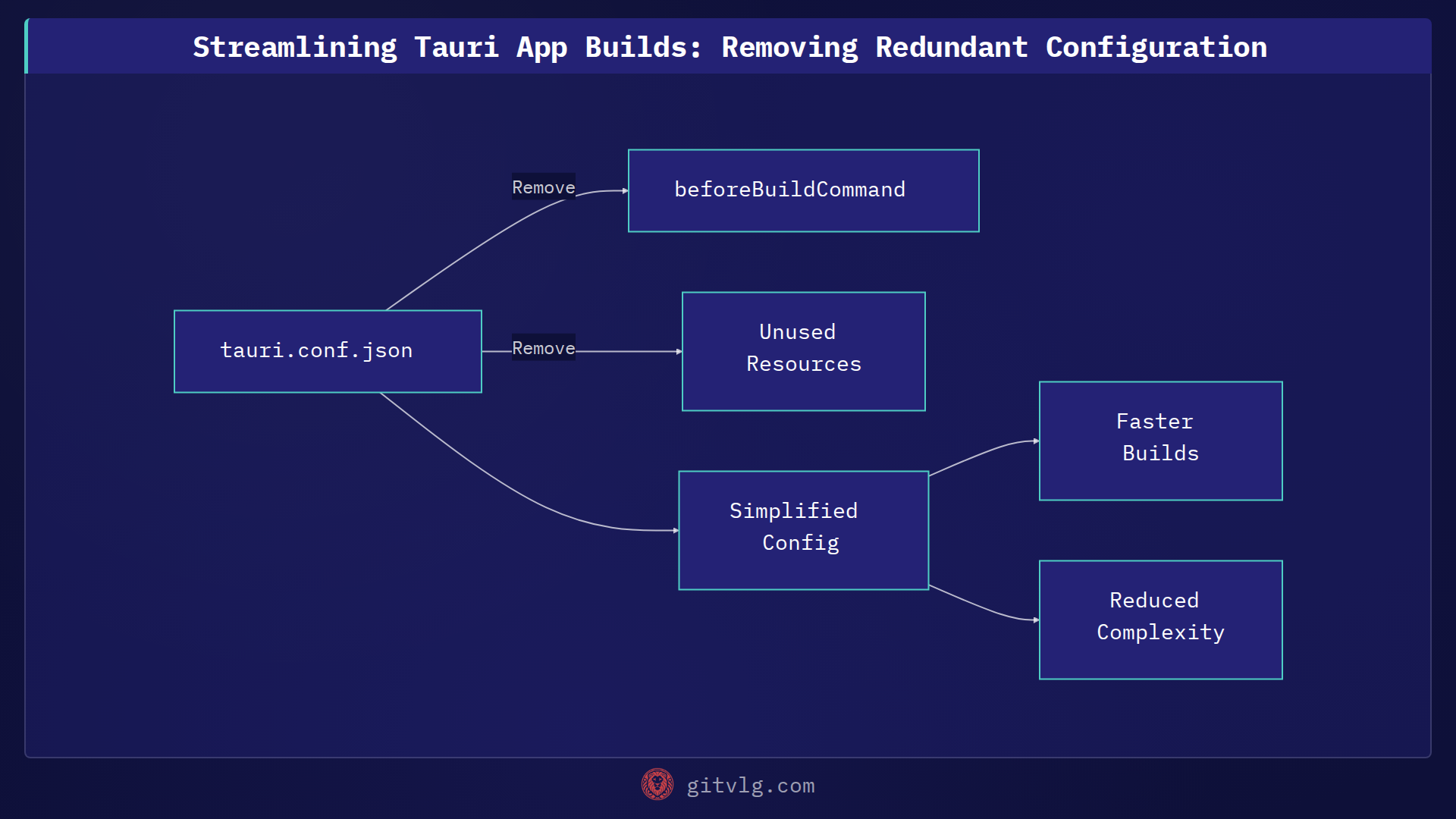 Streamlining Tauri App Builds: Removing Redundant Configuration

tauri.conf.json

Remove

beforeBuildCommand

Remove

Unused Resources

Simplified Config

Faster Builds

Reduced Complexity

gitvlg.com